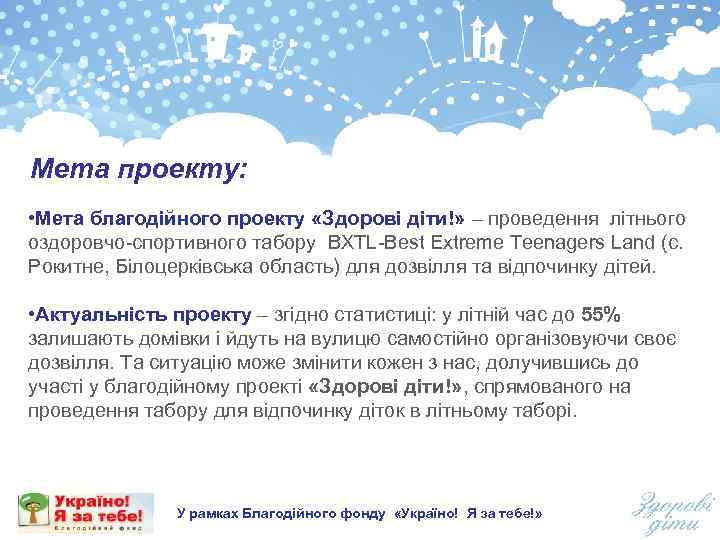 Мета проекту:

•Мета благодійного проекту «Здорові діти!» – проведення літнього оздоровчо-спортивного табору BXTL-Best Extreme Teenagers Land (с. Рокитне, Білоцерківська область) для дозвілля та відпочинку дітей.

•Актуальність проекту – згідно статистиці: у літній час до 55% залишають домівки і йдуть на вулицю самостійно організовуючи своє дозвілля. Та ситуацію може змінити кожен з нас, долучившись до участі у благодійному проекті «Здорові діти!», спрямованого на проведення табору для відпочинку діток в літньому таборі.

Україно! Я за тебе! Благодійний фонд

У рамках Благодійного фонду «Україно! Я за тебе!»

Здорові діти